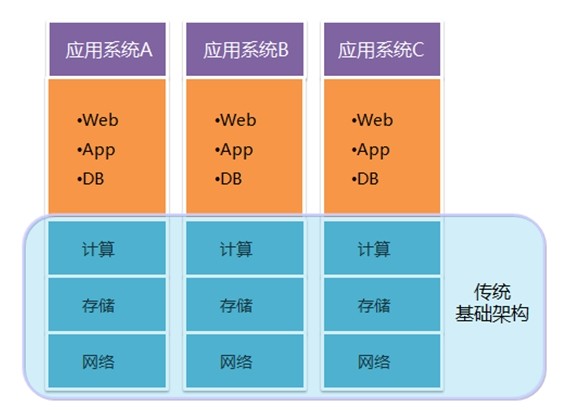 应用系统A

•Web
•App
•DB

计算

存储

网络

应用系统B

•Web
•App
•DB

计算

存储

网络

应用系统C

•Web
•App
•DB

计算

存储

网络

传统
基础架构